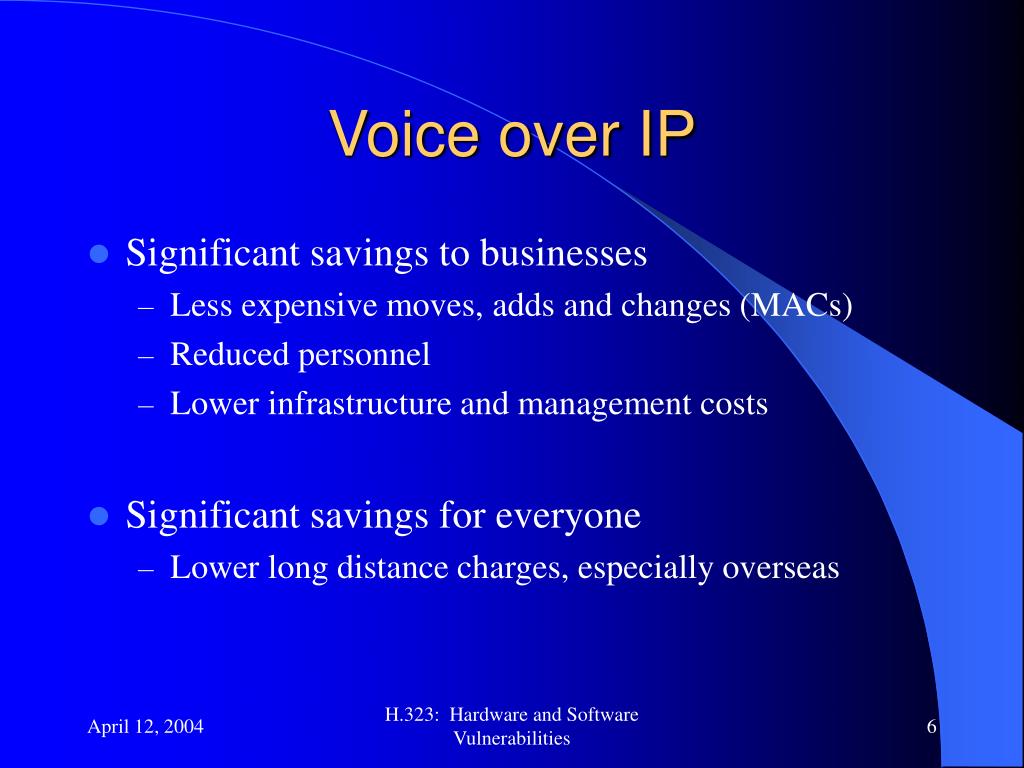 Voice over IP

- Significant savings to businesses
  – Less expensive moves, adds and changes (MACs)
  – Reduced personnel
  – Lower infrastructure and management costs

- Significant savings for everyone
  – Lower long distance charges, especially overseas

April 12, 2004

H.323: Hardware and Software Vulnerabilities

6